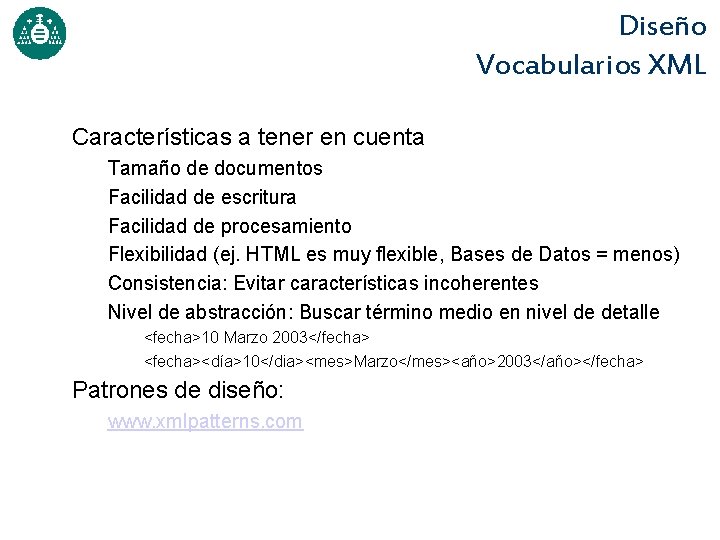 Diseño
Vocabularios XML

Características a tener en cuenta

Tamaño de documentos

Facilidad de escritura

Facilidad de procesamiento

Flexibilidad (ej. HTML es muy flexible, Bases de Datos = menos)

Consistencia: Evitar características incoherentes

Nivel de abstracción: Buscar término medio en nivel de detalle

<fecha>10 Marzo 2003</fecha>

<fecha><día>10</dia><mes>Marzo</mes><año>2003</año></fecha>

Patrones de diseño:

www.xmlpatterns.com